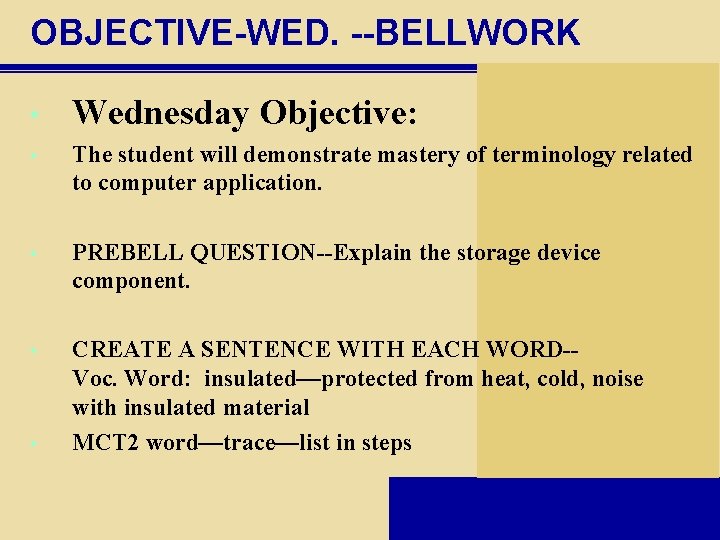 OBJECTIVE-WED. --BELLWORK

Wednesday Objective:

The student will demonstrate mastery of terminology related to computer application.

PREBELL QUESTION--Explain the storage device component.

CREATE A SENTENCE WITH EACH WORD--
Voc. Word: insulated—protected from heat, cold, noise with insulated material

MCT2 word—trace—list in steps